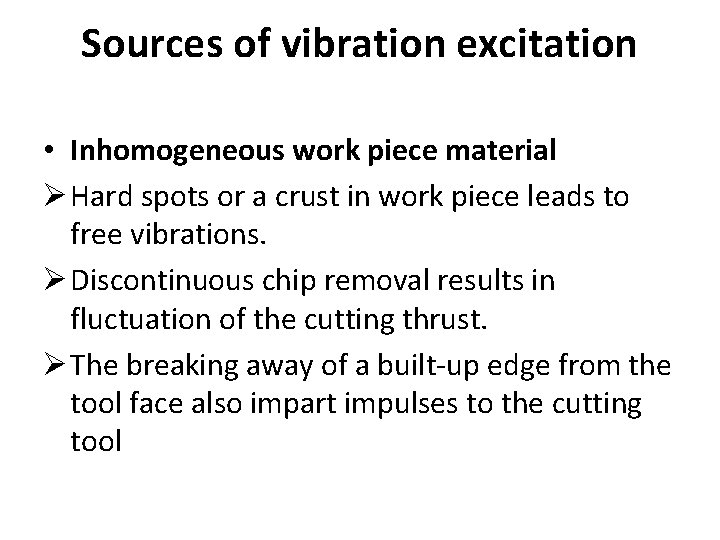 Sources of vibration excitation

• Inhomogeneous work piece material

➢ Hard spots or a crust in work piece leads to free vibrations.

➢ Discontinuous chip removal results in fluctuation of the cutting thrust.

➢ The breaking away of a built-up edge from the tool face also impart impulses to the cutting tool